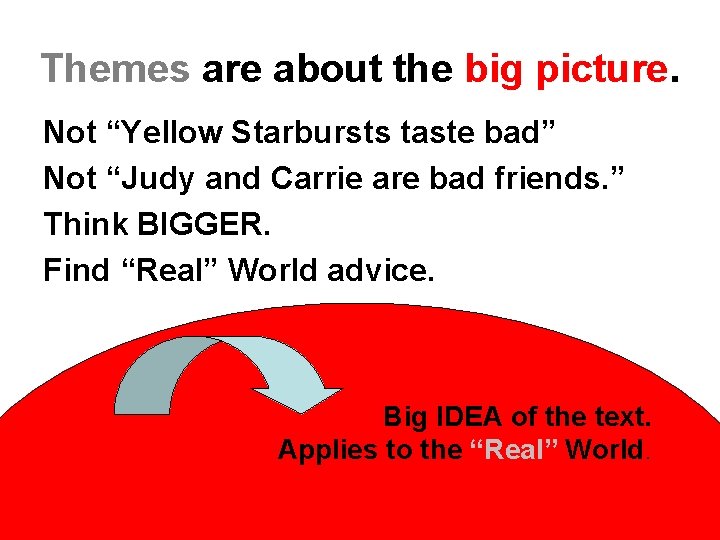 Themes are about the big picture.

Not “Yellow Starbursts taste bad”

Not “Judy and Carrie are bad friends.”

Think BIGGER.

Find “Real” World advice.

Big IDEA of the text.

Applies to the “Real” World.